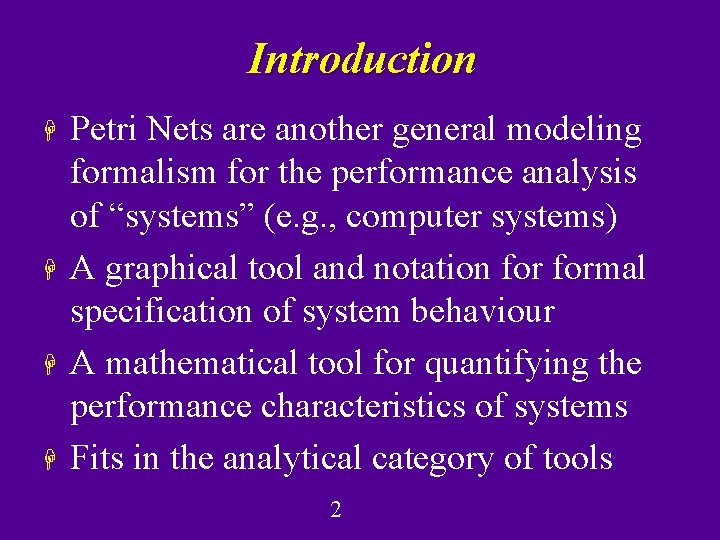 Introduction

Petri Nets are another general modeling formalism for the performance analysis of “systems” (e.g., computer systems)

A graphical tool and notation for formal specification of system behaviour

A mathematical tool for quantifying the performance characteristics of systems

Fits in the analytical category of tools

2